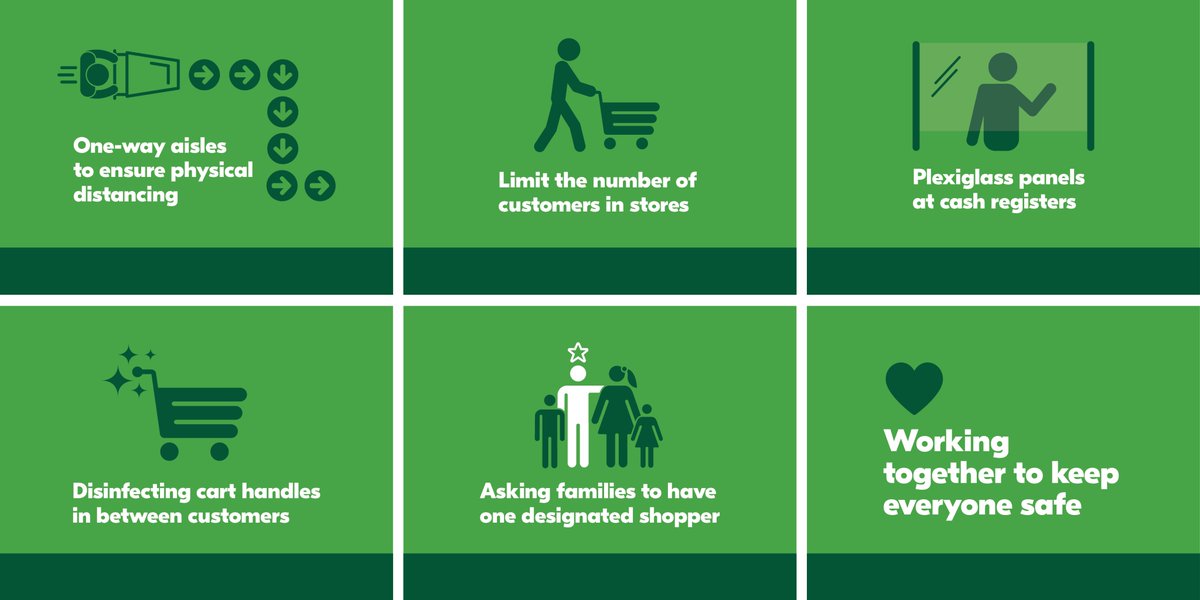 One-way aisles to ensure physical distancing

Limit the number of customers in stores

Plexiglass panels at cash registers

Disinfecting cart handles in between customers

Asking families to have one designated shopper

Working together to keep everyone safe